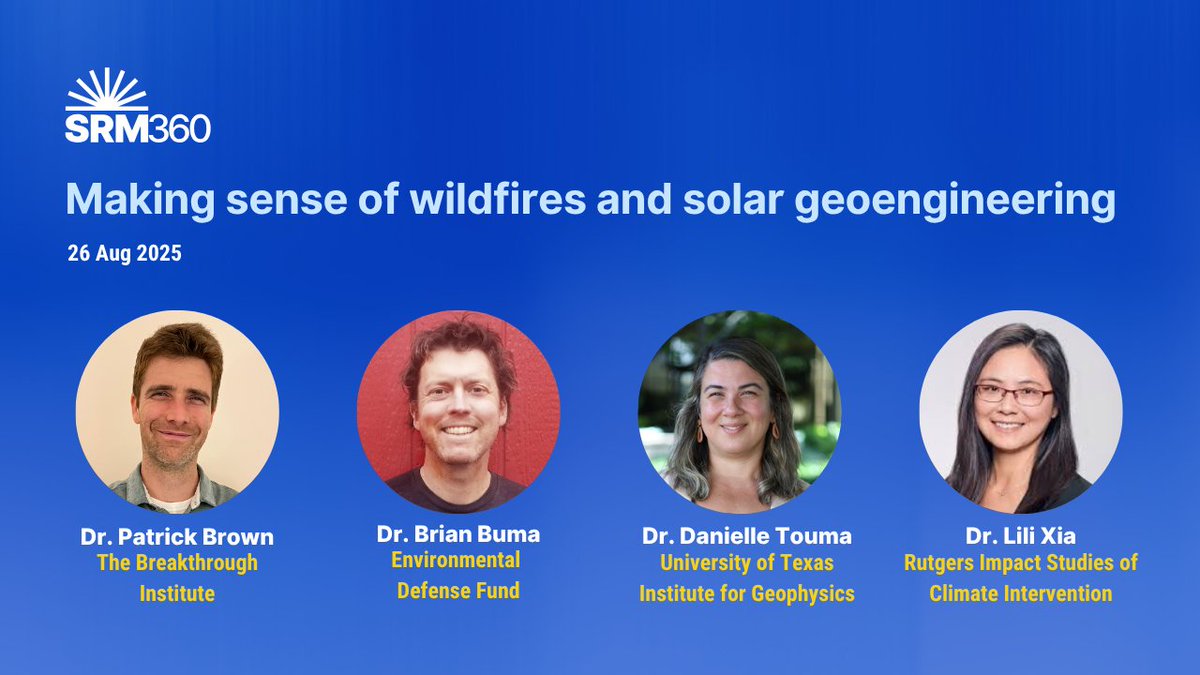 SRM360

Making sense of wildfires and solar geoengineering

26 Aug 2025

Dr. Patrick Brown
The Breakthrough Institute

Dr. Brian Buma
Environmental Defense Fund

Dr. Danielle Touma
University of Texas Institute for Geophysics

Dr. Lili Xia
Rutgers Impact Studies of Climate Intervention